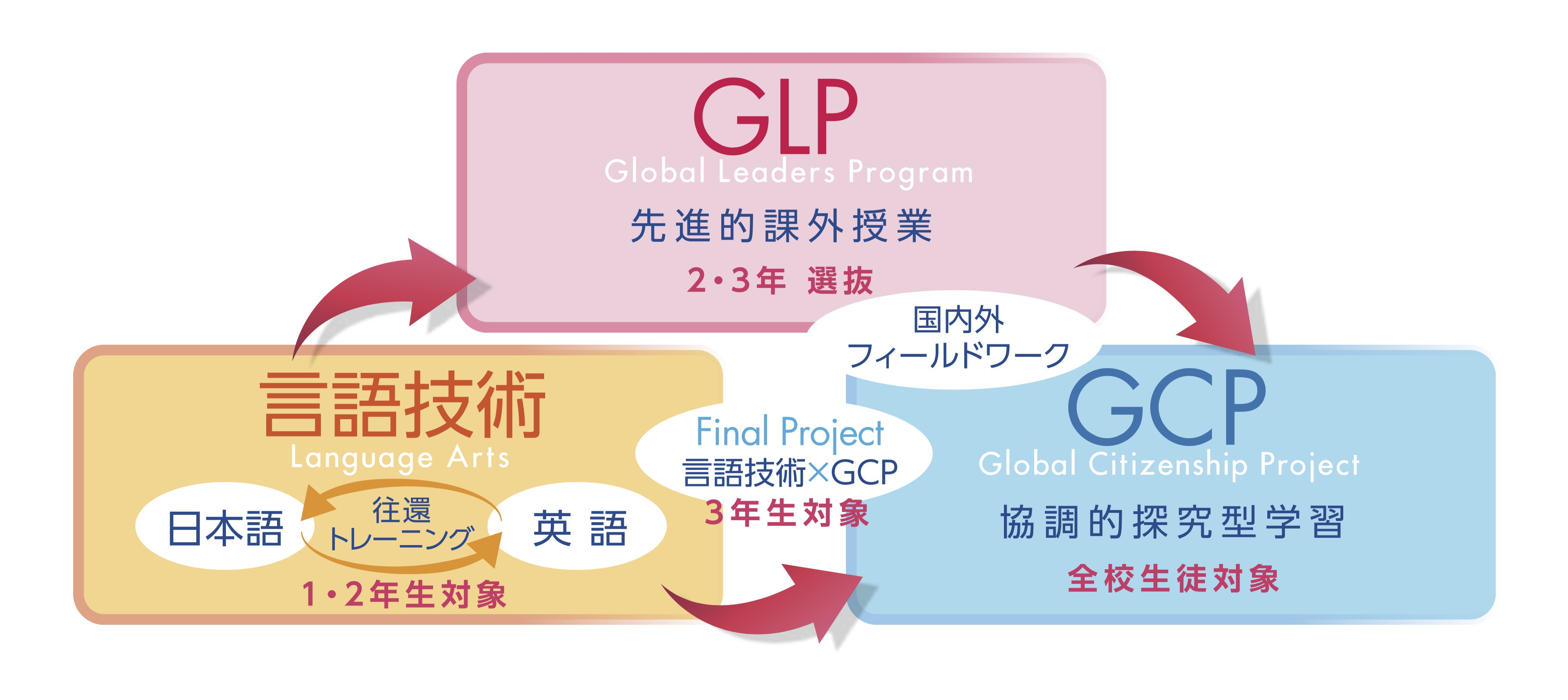 GLP
Global Leaders Program
先進的課外授業
2・3年 選抜

国内外
フィールドワーク

言語技術
Language Arts
日本語
往還
トレーニング
英 語
1・2年生対象

Final Project
言語技術×GCP
3年生対象

GCP
Global Citizenship Project
協調的探究型学習
全校生徒対象